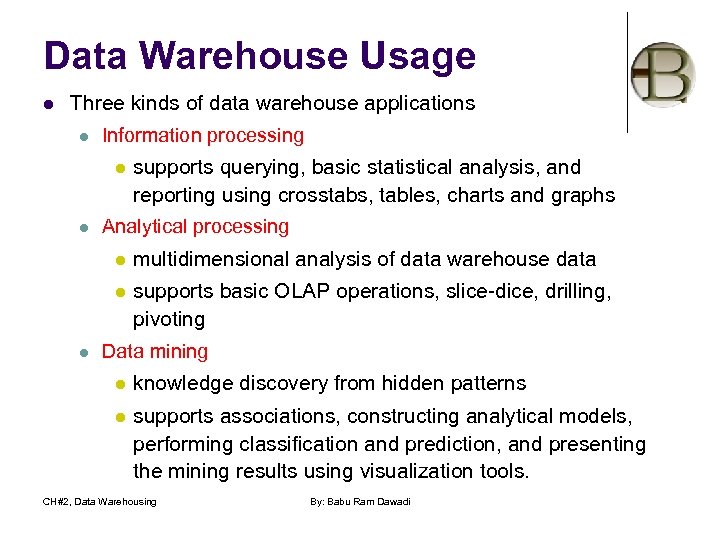 Data Warehouse Usage

B

- Three kinds of data warehouse applications
  - Information processing
    - supports querying, basic statistical analysis, and reporting using crosstabs, tables, charts and graphs
  - Analytical processing
    - multidimensional analysis of data warehouse data
    - supports basic OLAP operations, slice-dice, drilling, pivoting
  - Data mining
    - knowledge discovery from hidden patterns
    - supports associations, constructing analytical models, performing classification and prediction, and presenting the mining results using visualization tools.

CH#2, Data Warehousing

By: Babu Ram Dawadi